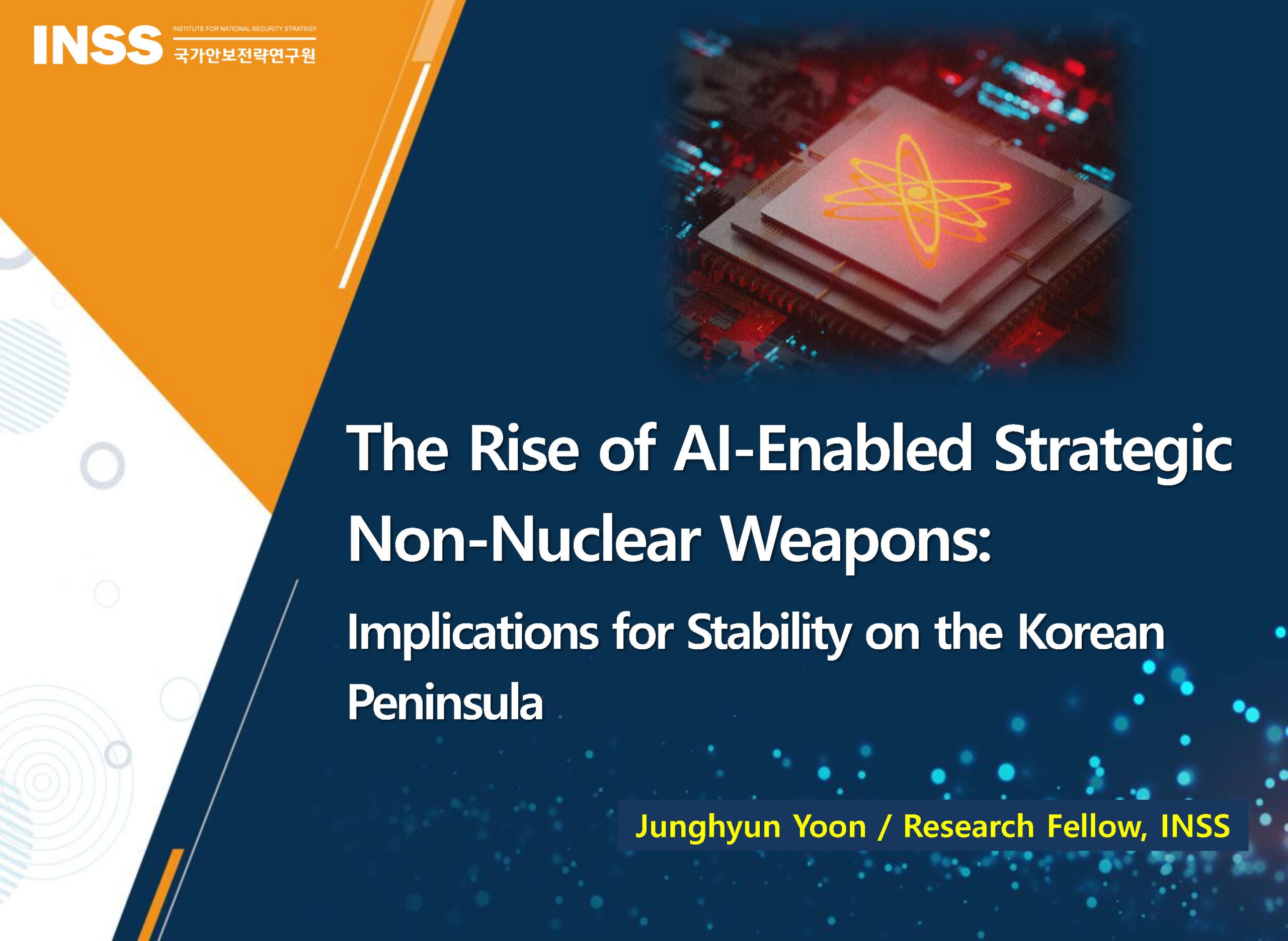 INSS INSTITUTE FOR NATIONAL SECURITY STRATEGY 국가안보전략연구원

The Rise of AI-Enabled Strategic Non-Nuclear Weapons:

Implications for Stability on the Korean Peninsula

Junghyun Yoon / Research Fellow, INSS